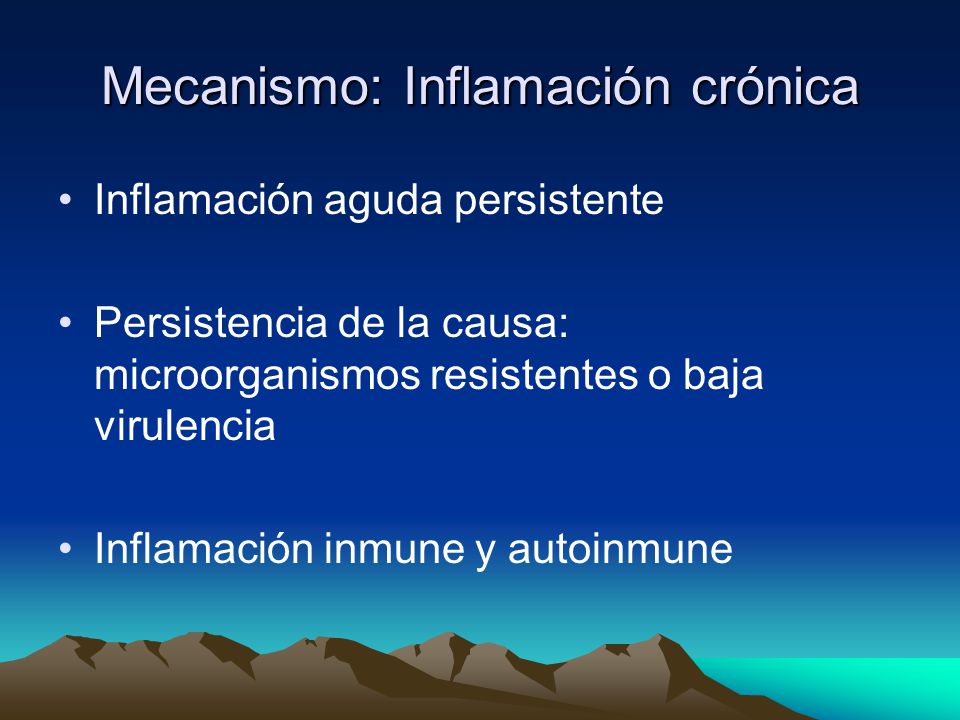 Mecanismo: Inflamación crónica

• Inflamación aguda persistente

• Persistencia de la causa: microorganismos resistentes o baja virulencia

• Inflamación inmune y autoinmune